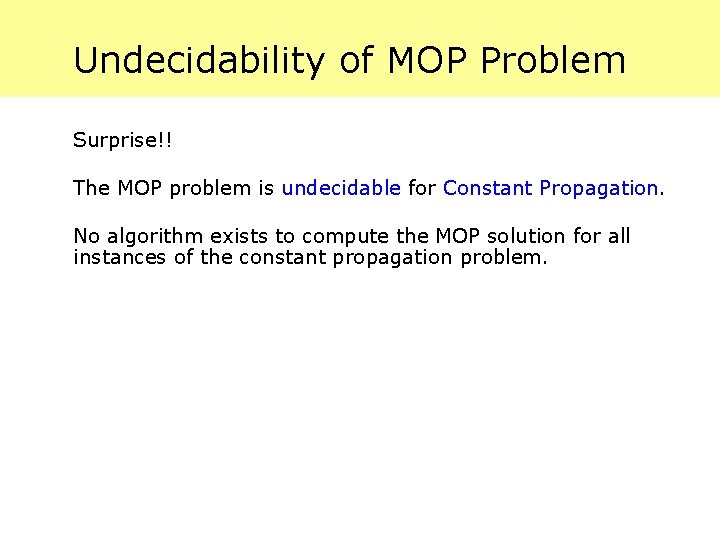 Undecidability of MOP Problem

Surprise!!

The MOP problem is undecidable for Constant Propagation.

No algorithm exists to compute the MOP solution for all instances of the constant propagation problem.